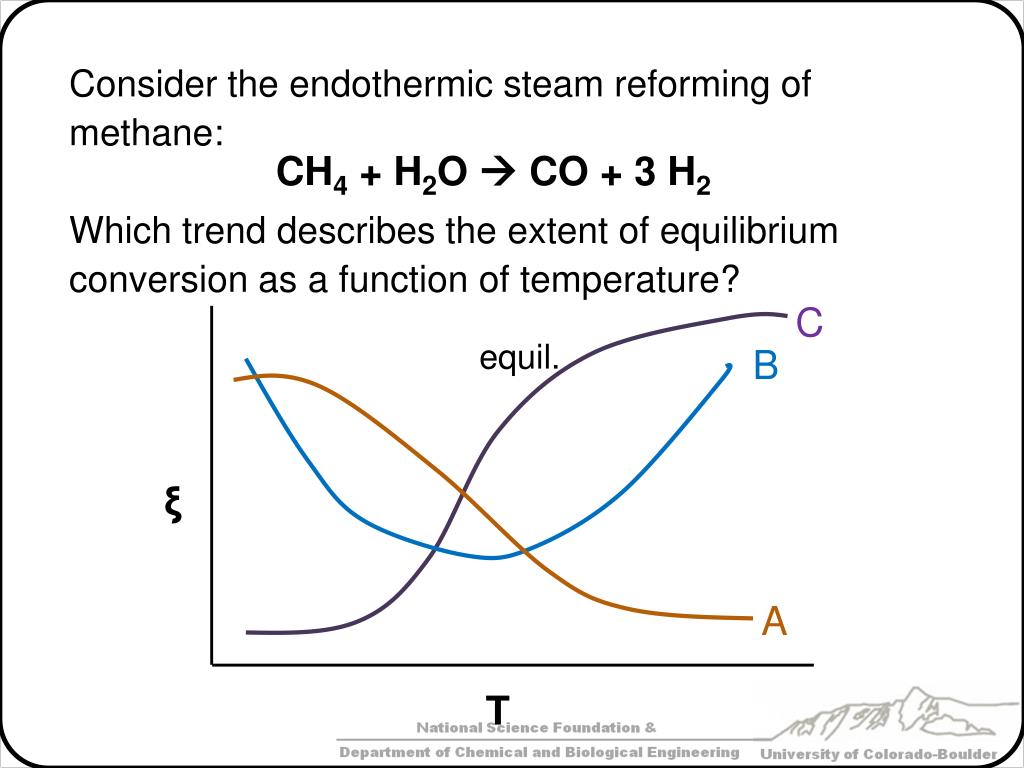 Consider the endothermic steam reforming of methane:

$CH_4 + H_2O \rightarrow CO + 3\ H_2$

Which trend describes the extent of equilibrium conversion as a function of temperature?

C

equil.

B

ξ

A

T

National Science Foundation &

Department of Chemical and Biological Engineering

University of Colorado-Boulder